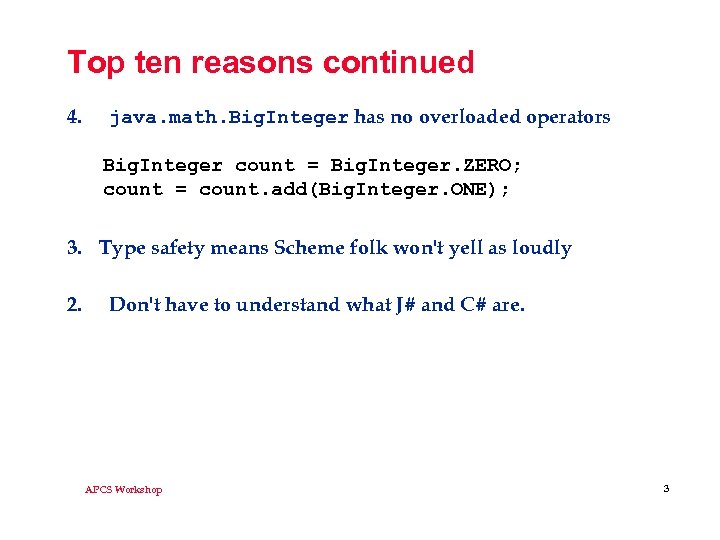 Top ten reasons continued

4. java.math.BigInteger has no overloaded operators

BigInteger count = BigInteger.ZERO;
count = count.add(BigInteger.ONE);

3. Type safety means Scheme folk won't yell as loudly

2. Don't have to understand what J# and C# are.

APCS Workshop

3